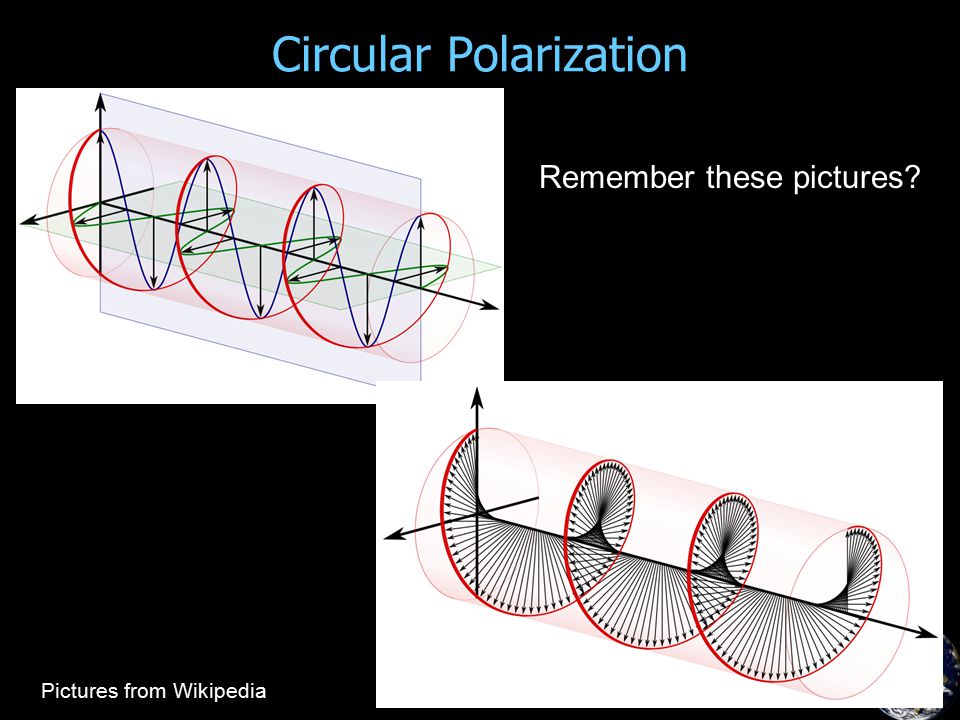 Circular Polarization

Remember these pictures?

Pictures from Wikipedia